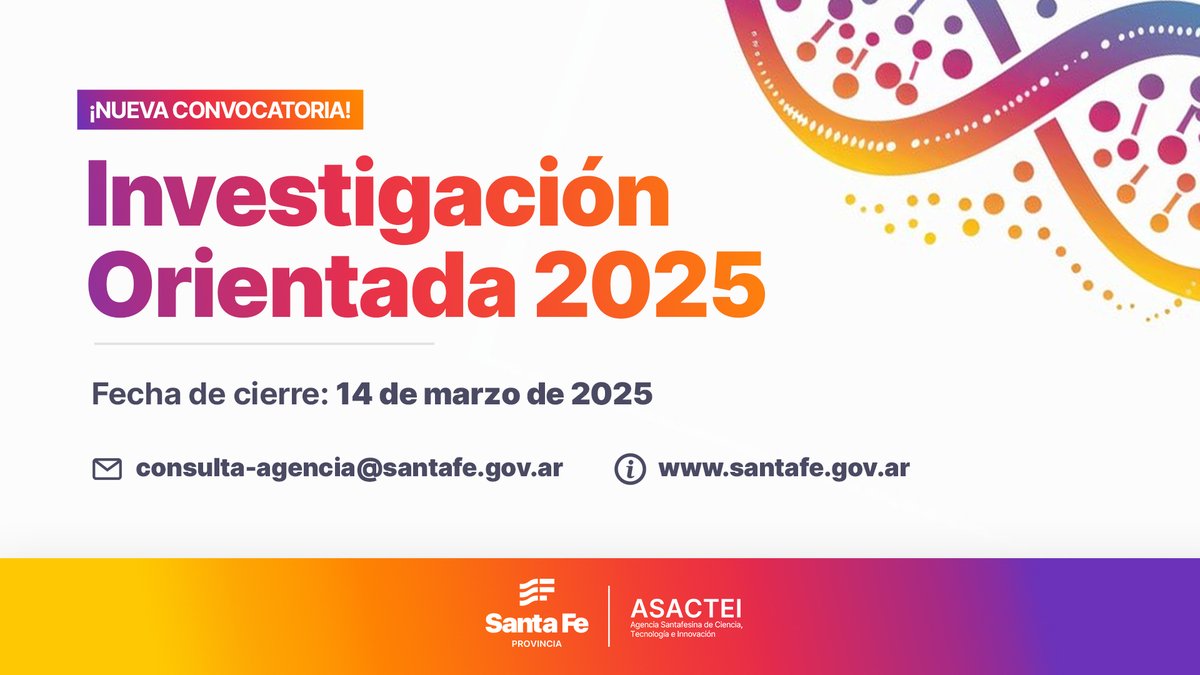 ¡NUEVA CONVOCATORIA!

Investigación Orientada 2025

Fecha de cierre: 14 de marzo de 2025

consulta-agencia@santafe.gov.ar

www.santafe.gov.ar

Santa Fe
PROVINCIA

ASACTEI
Agencia Santafesina de Ciencia, Tecnología e Innovación